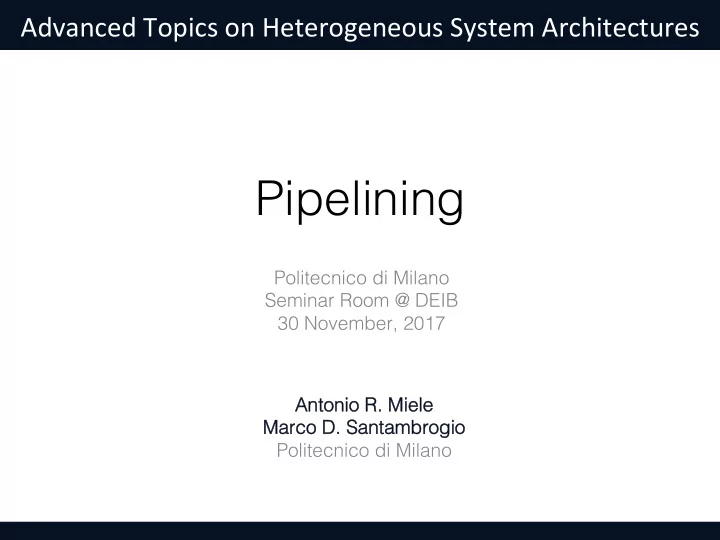 Advanced Topics on Heterogeneous System Architectures

Pipelining

Politecnico di Milano
Seminar Room @ DEIB
30 November, 2017

Antonio R. Miele
Marco D. Santambrogio
Politecnico di Milano